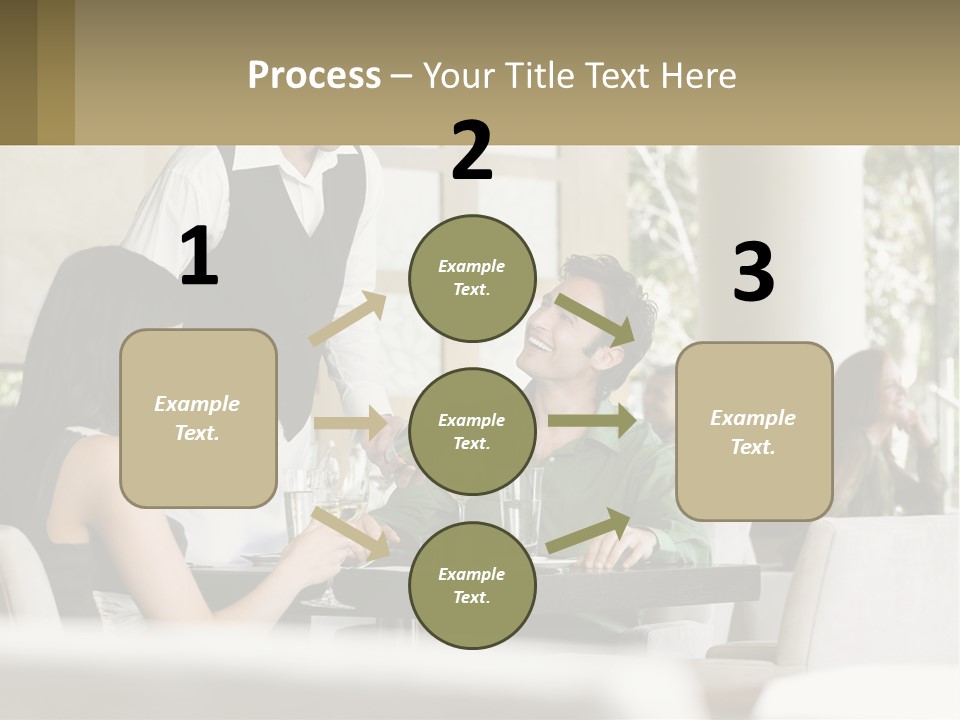 Process – Your Title Text Here

1

Example Text.

2

Example Text.

Example Text.

Example Text.

3

Example Text.